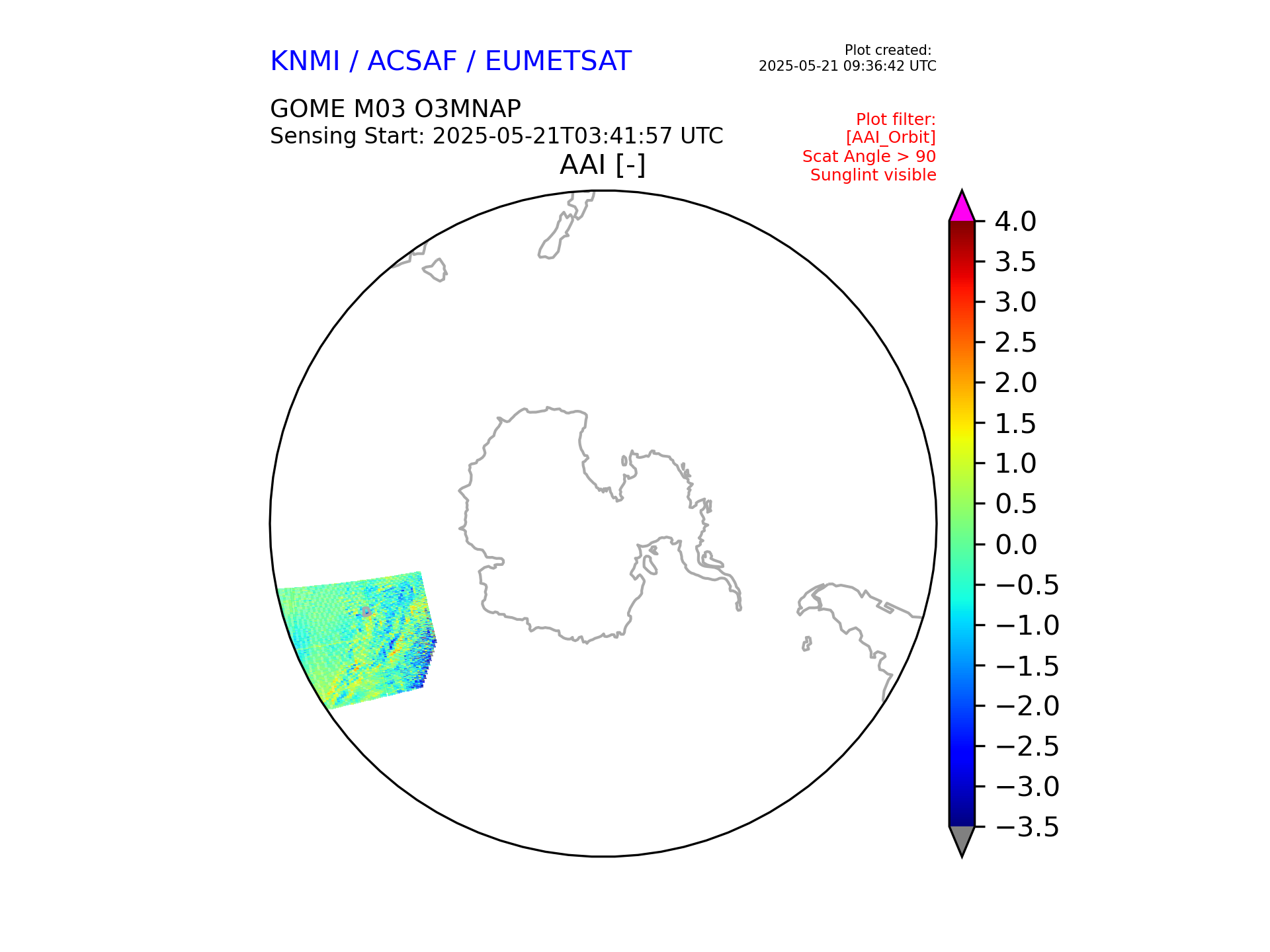 KNMI / ACSAF / EUMETSAT

Plot created:
2025-05-21 09:36:42 UTC

GOME M03 O3MNAP
Sensing Start: 2025-05-21T03:41:57 UTC

Plot filter:
[AAI_Orbit]
Scat Angle > 90
Sunglint visible

AAI [-]

4.0
3.5
3.0
2.5
2.0
1.5
1.0
0.5
0.0
−0.5
−1.0
−1.5
−2.0
−2.5
−3.0
−3.5